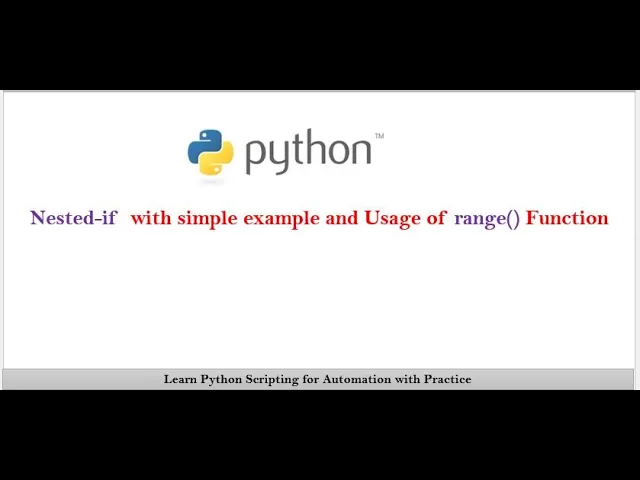 python™

Nested-if with simple example and Usage of range() Function

Learn Python Scripting for Automation with Practice